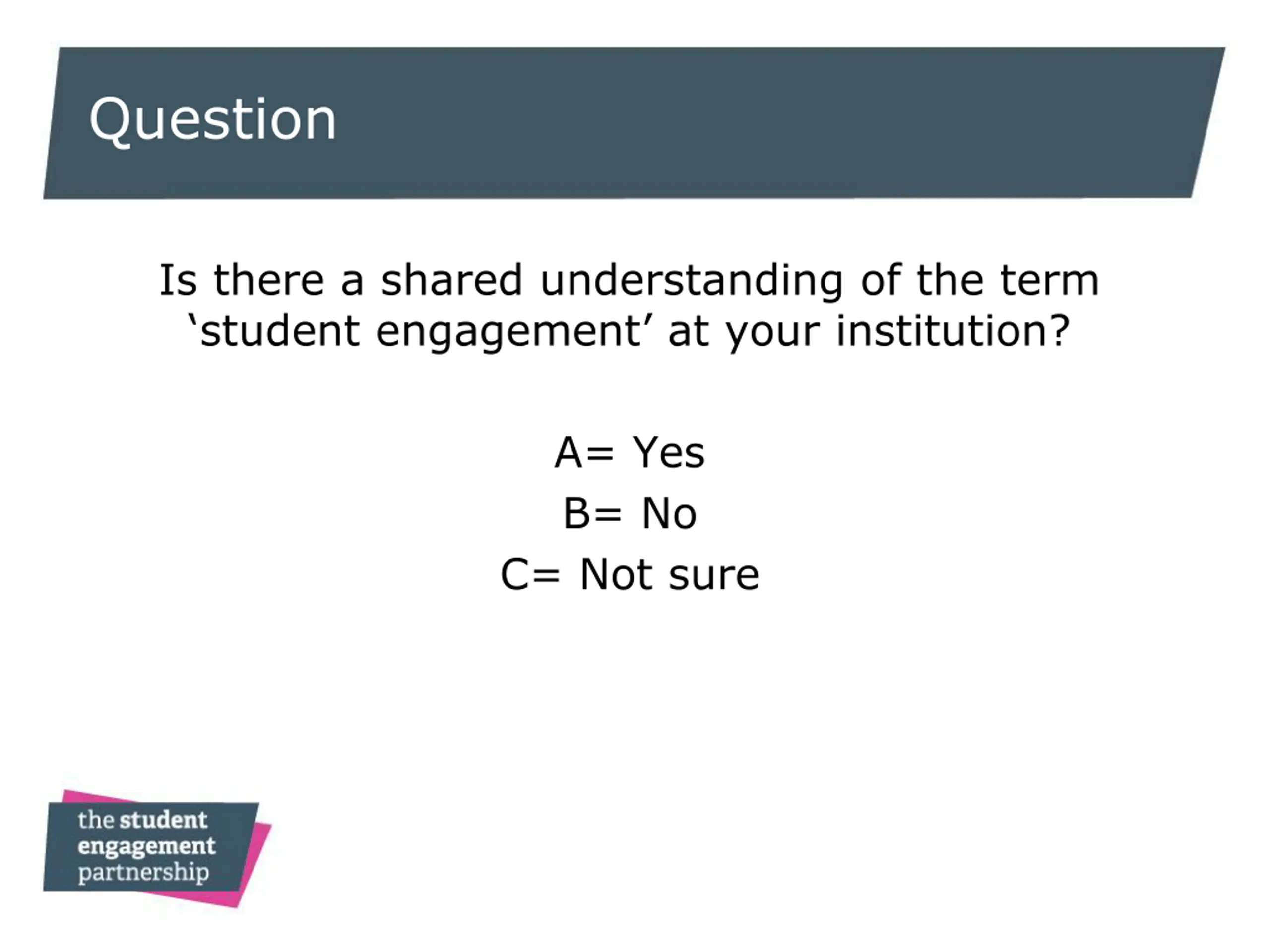 Question

Is there a shared understanding of the term ‘student engagement’ at your institution?

A= Yes
B= No
C= Not sure

the student engagement partnership